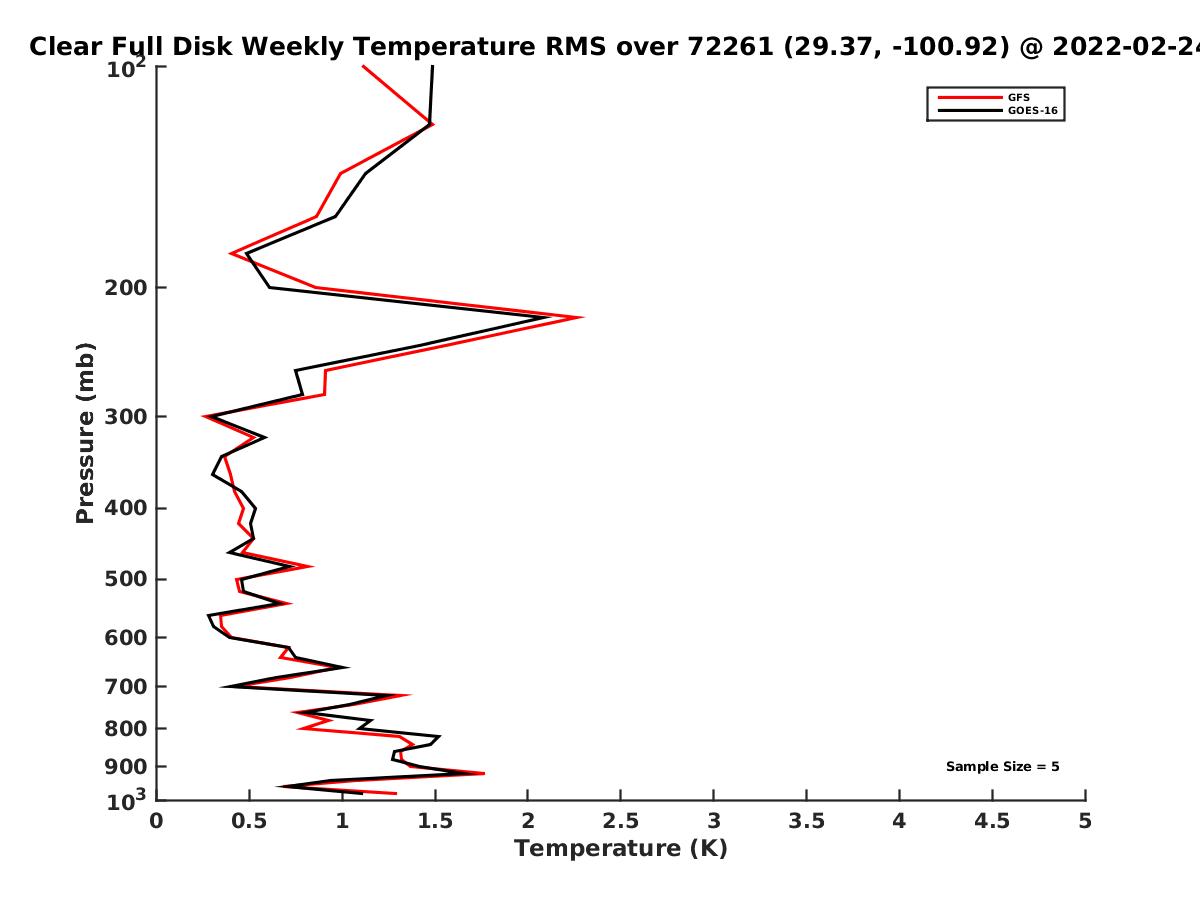 Clear Full Disk Weekly Temperature RMS over 72261 (29.37, -100.92) @ 2022-02-24

GFS
GOES-16

Pressure (mb)

$10^2$
200
300
400
500
600
700
800
900
$10^3$

Sample Size = 5

0
0.5
1
1.5
2
2.5
3
3.5
4
4.5
5

Temperature (K)